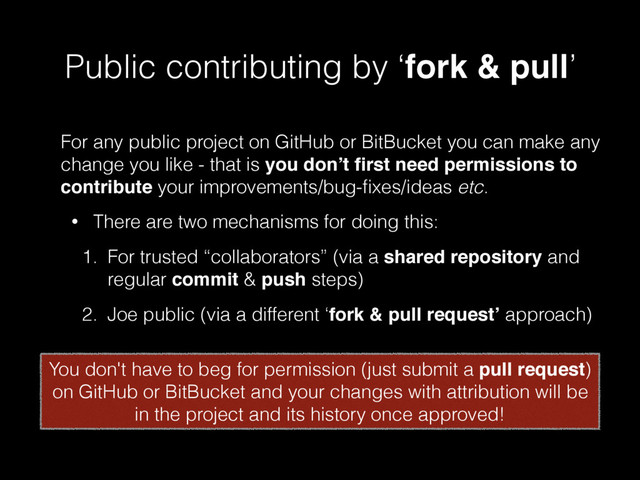 Public contributing by ‘fork & pull’

For any public project on GitHub or BitBucket you can make any change you like - that is you don’t first need permissions to contribute your improvements/bug-fixes/ideas etc.

• There are two mechanisms for doing this:

1. For trusted “collaborators” (via a shared repository and regular commit & push steps)

2. Joe public (via a different ‘fork & pull request’ approach)

You don't have to beg for permission (just submit a pull request) on GitHub or BitBucket and your changes with attribution will be in the project and its history once approved!